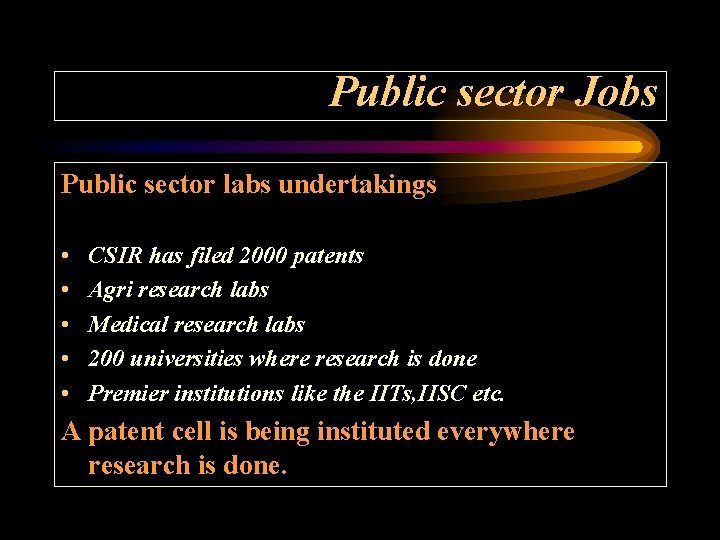 Public sector Jobs

Public sector labs undertakings

• CSIR has filed 2000 patents
• Agri research labs
• Medical research labs
• 200 universities where research is done
• Premier institutions like the IITs,IISC etc.

A patent cell is being instituted everywhere research is done.